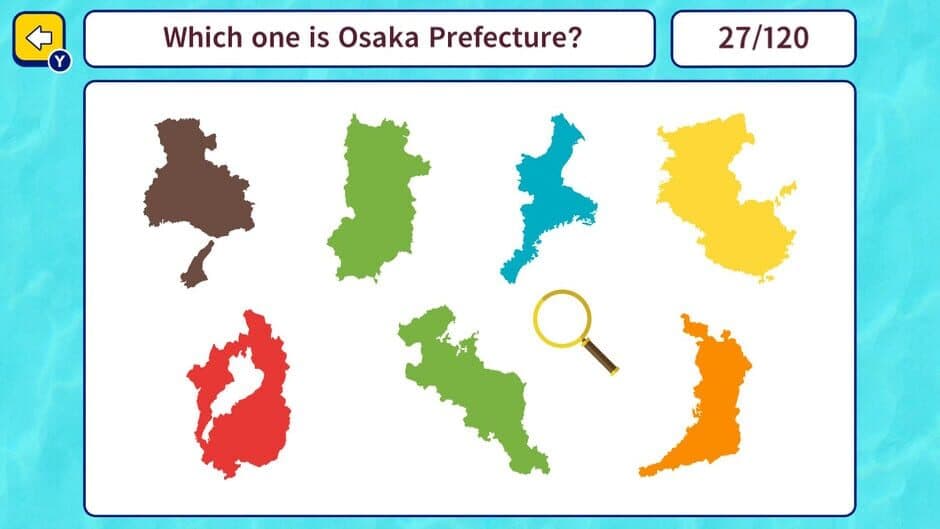 Y

Which one is Osaka Prefecture?

27/120